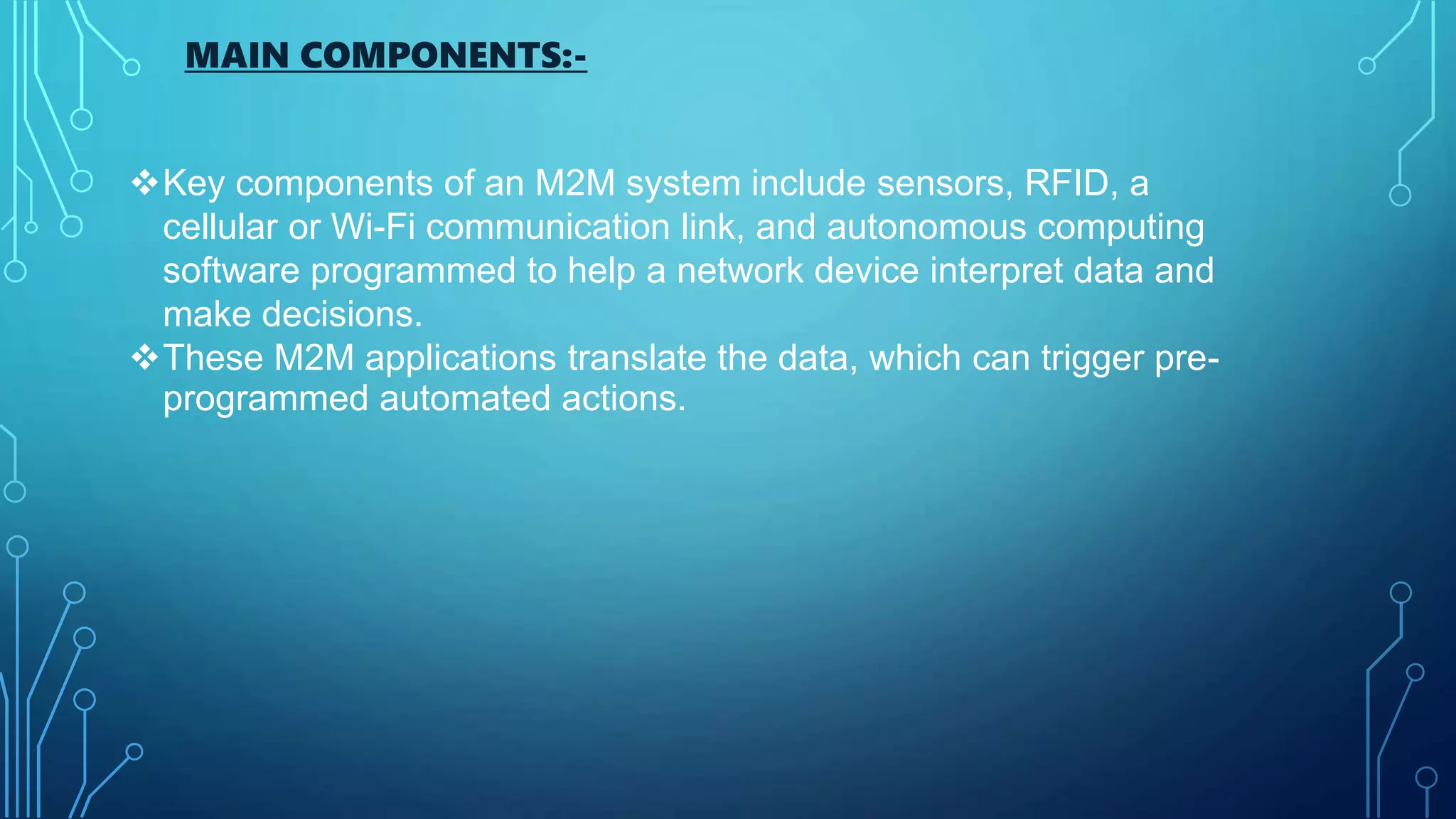 MAIN COMPONENTS:-

❖Key components of an M2M system include sensors, RFID, a cellular or Wi-Fi communication link, and autonomous computing software programmed to help a network device interpret data and make decisions.

❖These M2M applications translate the data, which can trigger pre-programmed automated actions.